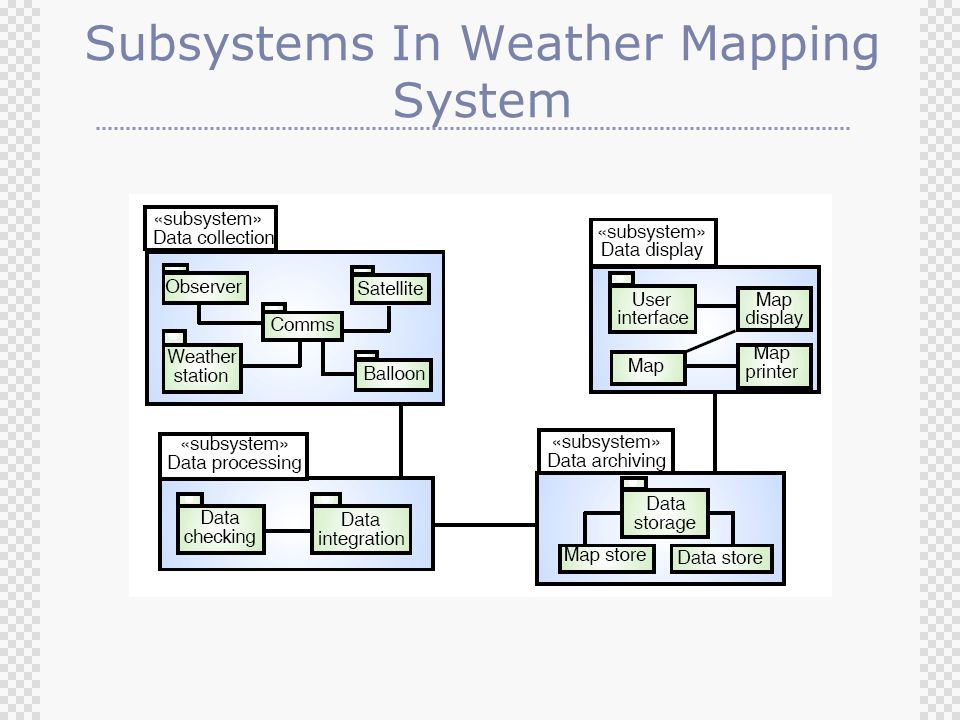 Subsystems In Weather Mapping System

«subsystem»
Data collection

Observer

Satellite

Comms

Weather station

Balloon

«subsystem»
Data display

User interface

Map display

Map

Map printer

«subsystem»
Data processing

Data checking

Data integration

«subsystem»
Data archiving

Data storage

Map store

Data store